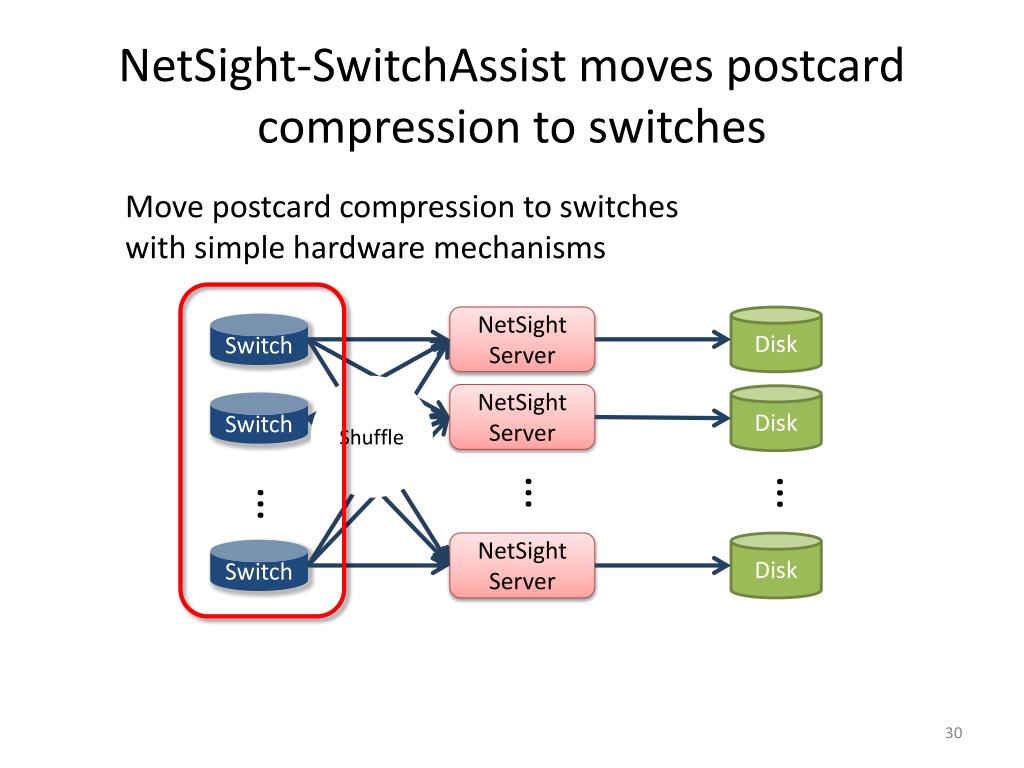 NetSight-SwitchAssist moves postcard compression to switches

Move postcard compression to switches with simple hardware mechanisms

Switch
Switch
⋮
Switch

Shuffle

NetSight Server
NetSight Server
⋮
NetSight Server

Disk
Disk
⋮
Disk

30